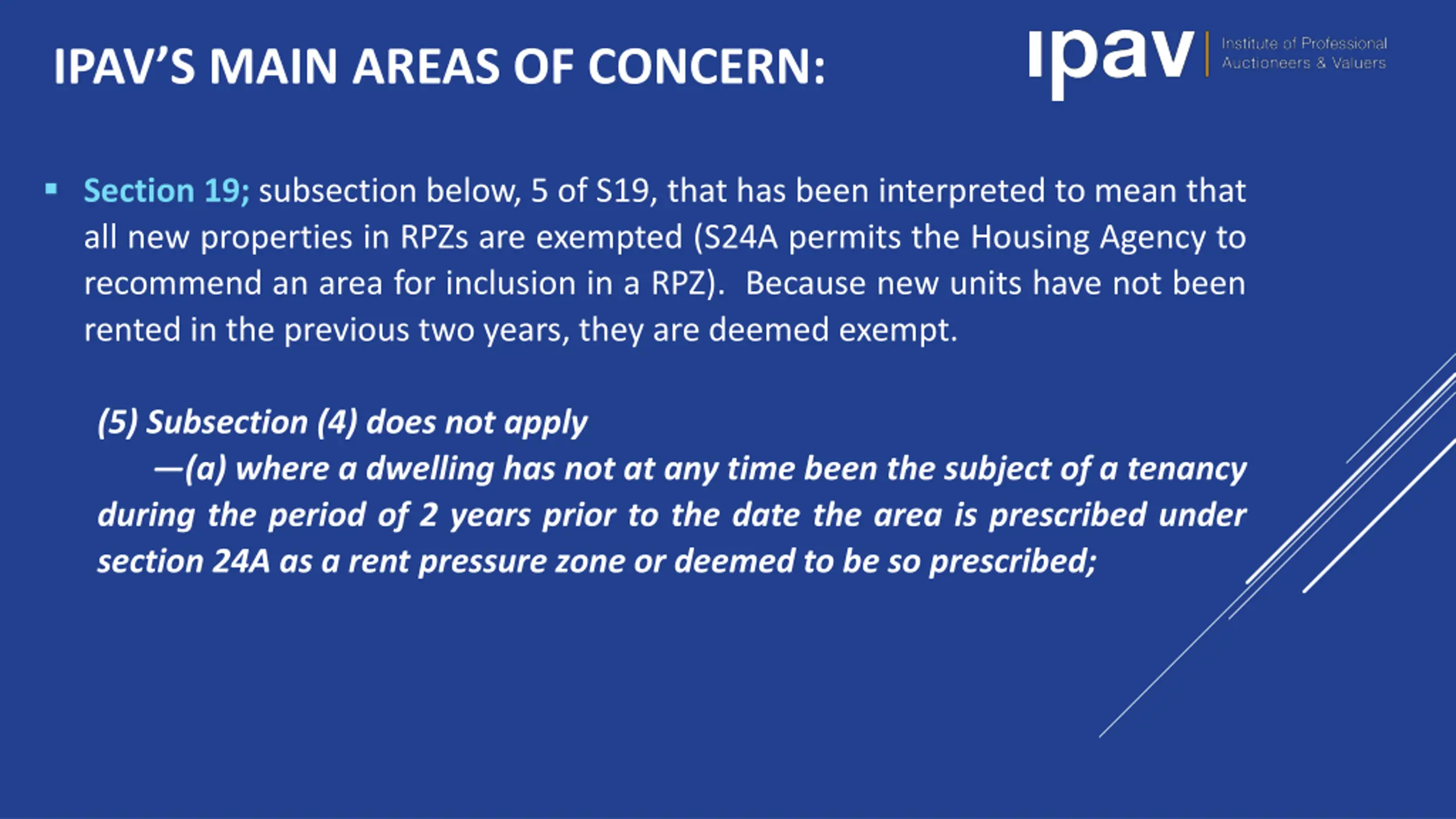 IPAV'S MAIN AREAS OF CONCERN:

ipav Institute of Professional Auctioneers & Valuers

▪ Section 19; subsection below, 5 of S19, that has been interpreted to mean that all new properties in RPZs are exempted (S24A permits the Housing Agency to recommend an area for inclusion in a RPZ). Because new units have not been rented in the previous two years, they are deemed exempt.

(5) Subsection (4) does not apply
—(a) where a dwelling has not at any time been the subject of a tenancy during the period of 2 years prior to the date the area is prescribed under section 24A as a rent pressure zone or deemed to be so prescribed;